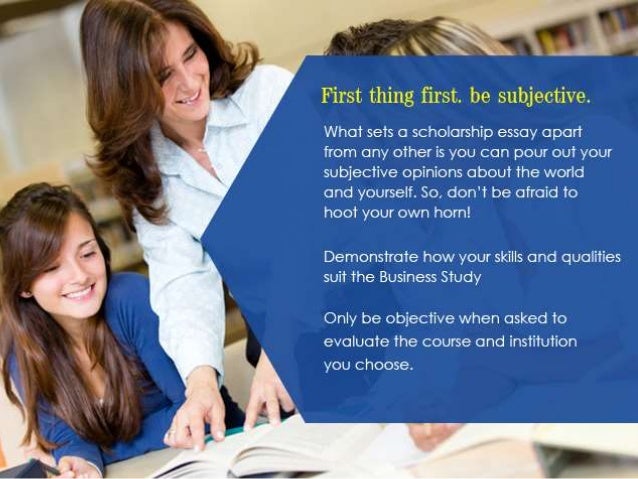 First thing first. be subjective.

What sets a scholarship essay apart from any other is you can pour out your subjective opinions about the world and yourself. So, don't be afraid to hoot your own horn!

Demonstrate how your skills and qualities suit the Business Study

Only be objective when asked to evaluate the course and institution you choose.